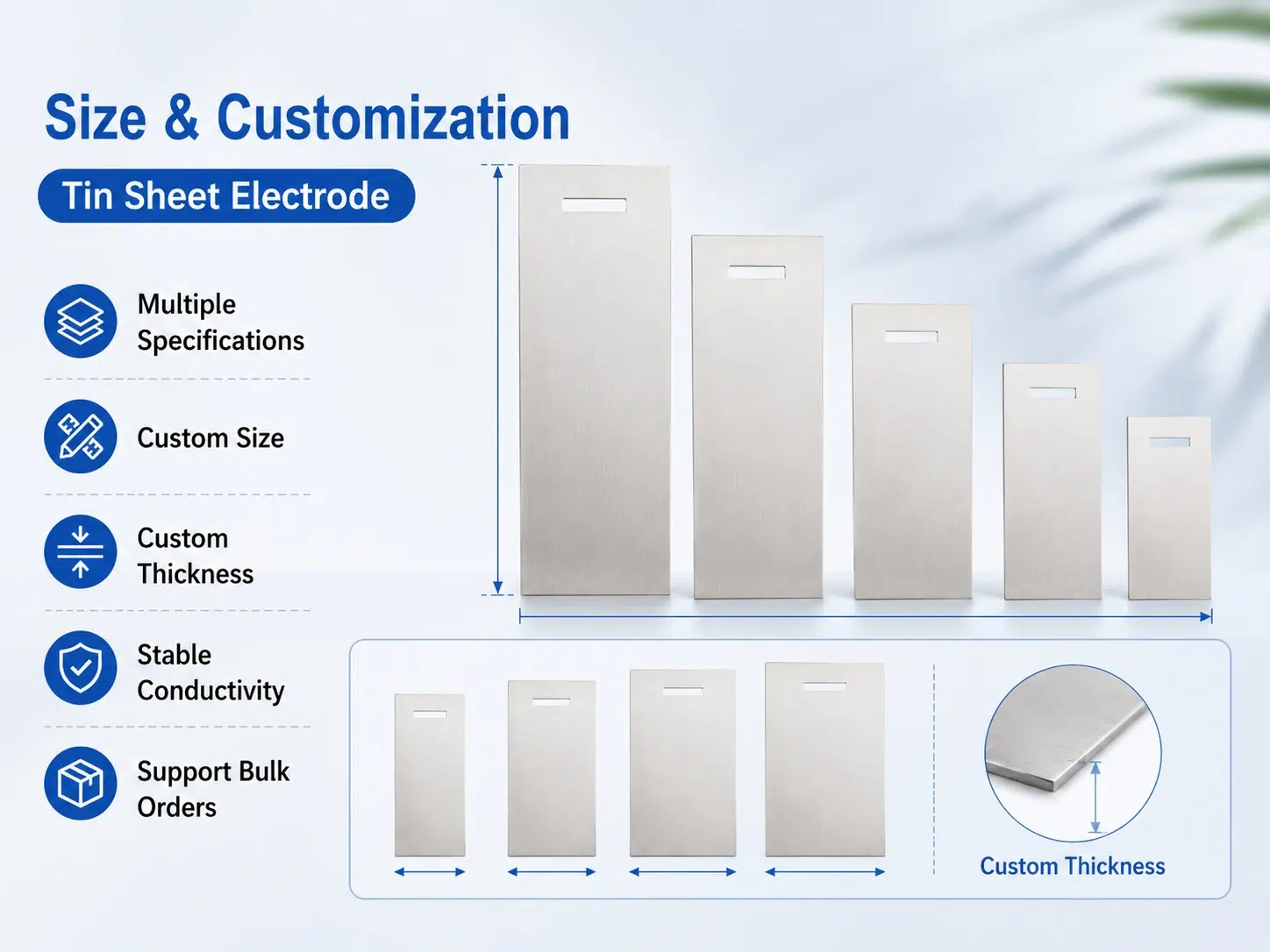 Size & Customization

Tin Sheet Electrode

Multiple Specifications

Custom Size

Custom Thickness

Stable Conductivity

Support Bulk Orders

Custom Thickness